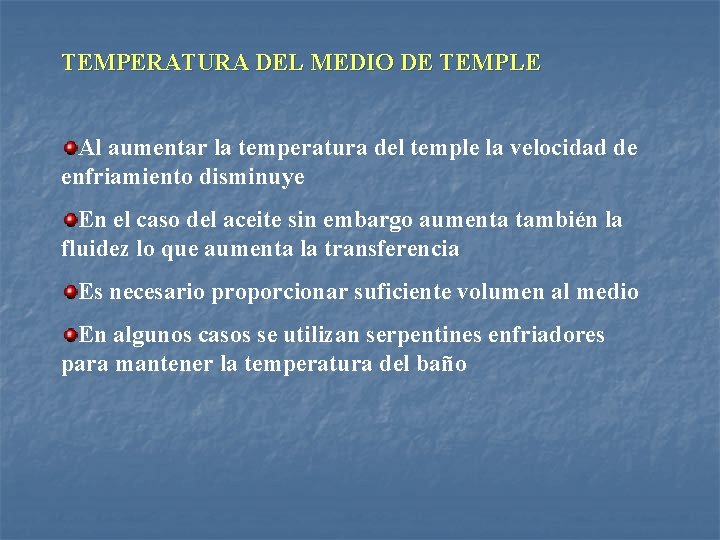 TEMPERATURA DEL MEDIO DE TEMPLE

Al aumentar la temperatura del temple la velocidad de enfriamiento disminuye

En el caso del aceite sin embargo aumenta también la fluidez lo que aumenta la transferencia

Es necesario proporcionar suficiente volumen al medio

En algunos casos se utilizan serpentines enfriadores para mantener la temperatura del baño